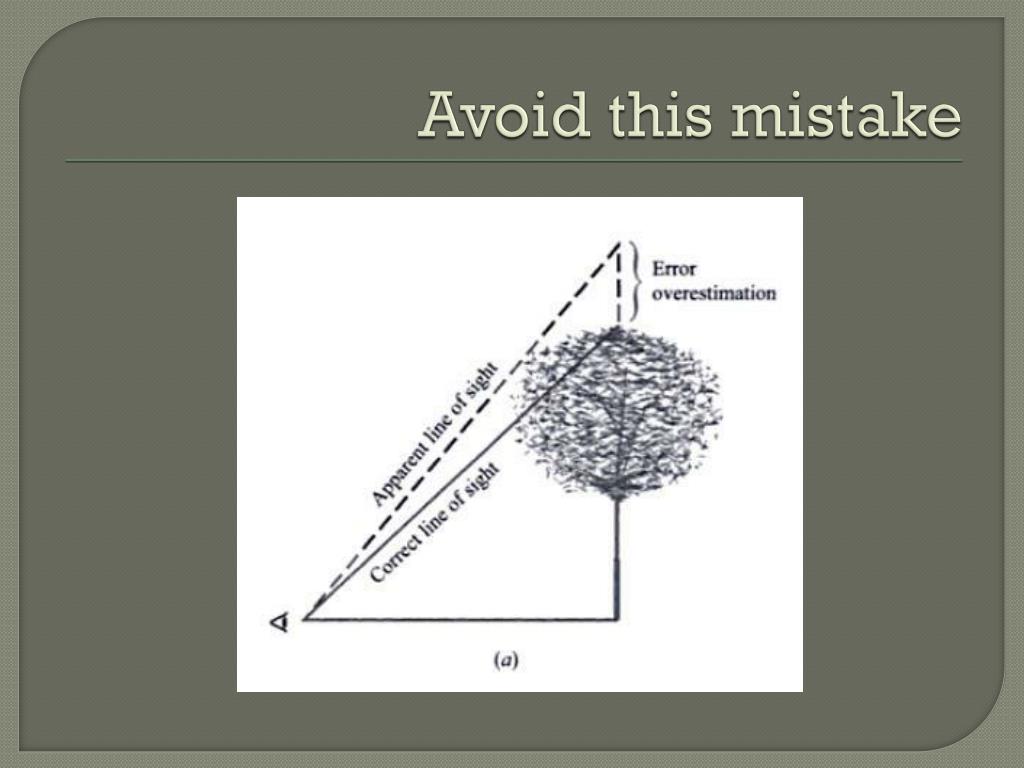 Avoid this mistake

Error overestimation

Apparent line of sight

Correct line of sight

(a)